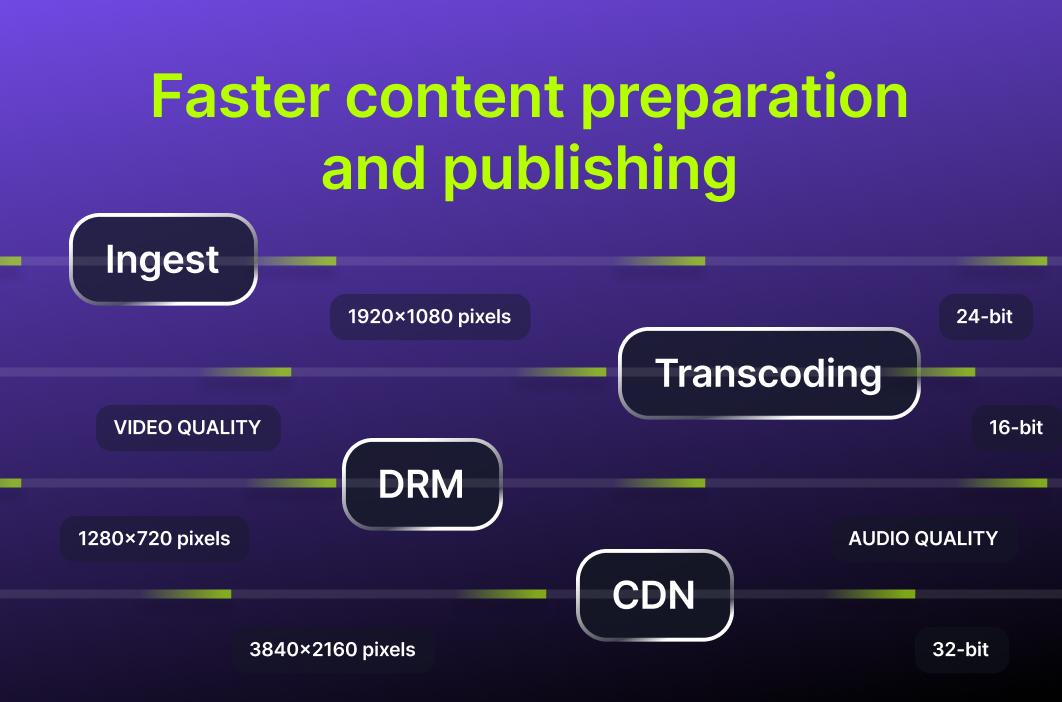 Faster content preparation and publishing

Ingest

1920×1080 pixels

24-bit

Transcoding

VIDEO QUALITY

16-bit

DRM

1280×720 pixels

AUDIO QUALITY

CDN

3840×2160 pixels

32-bit